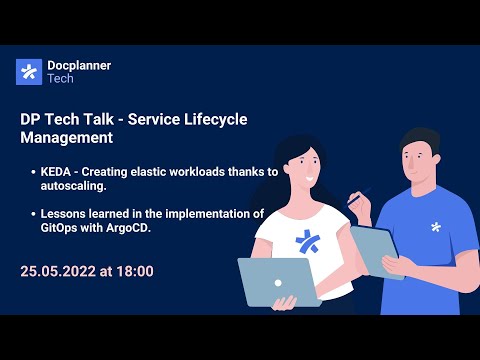 Docplanner
Tech

DP Tech Talk - Service Lifecycle Management

• KEDA - Creating elastic workloads thanks to autoscaling.

• Lessons learned in the implementation of GitOps with ArgoCD.

25.05.2022 at 18:00